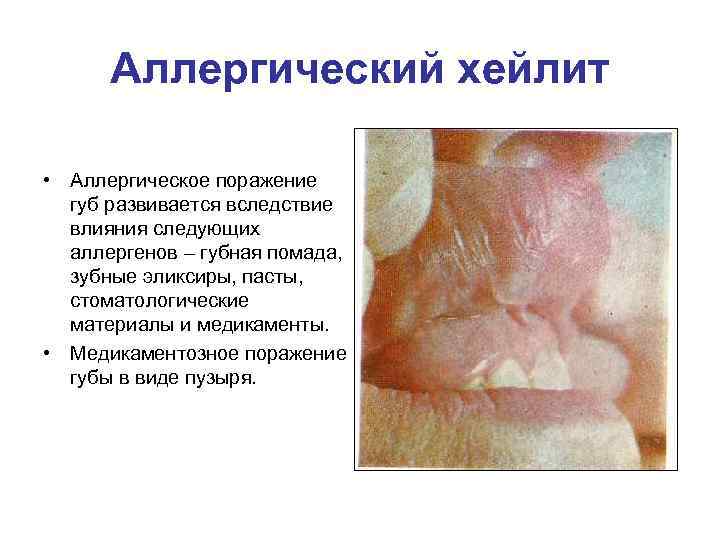 Аллергический хейлит

• Аллергическое поражение губ развивается вследствие влияния следующих аллергенов – губная помада, зубные эликсиры, пасты, стоматологические материалы и медикаменты.

• Медикаментозное поражение губы в виде пузыря.